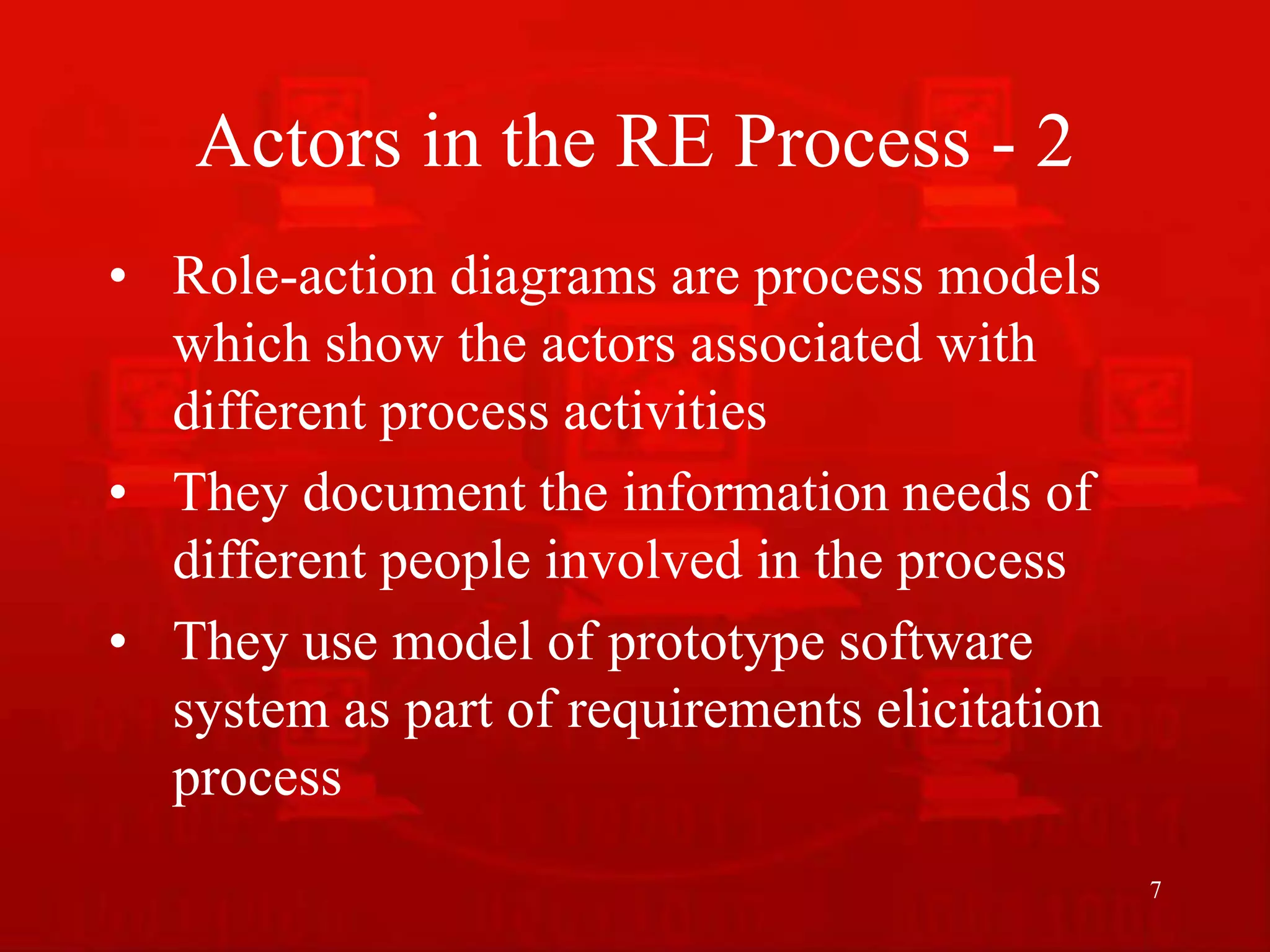 Actors in the RE Process - 2

• Role-action diagrams are process models which show the actors associated with different process activities

• They document the information needs of different people involved in the process

• They use model of prototype software system as part of requirements elicitation process

7